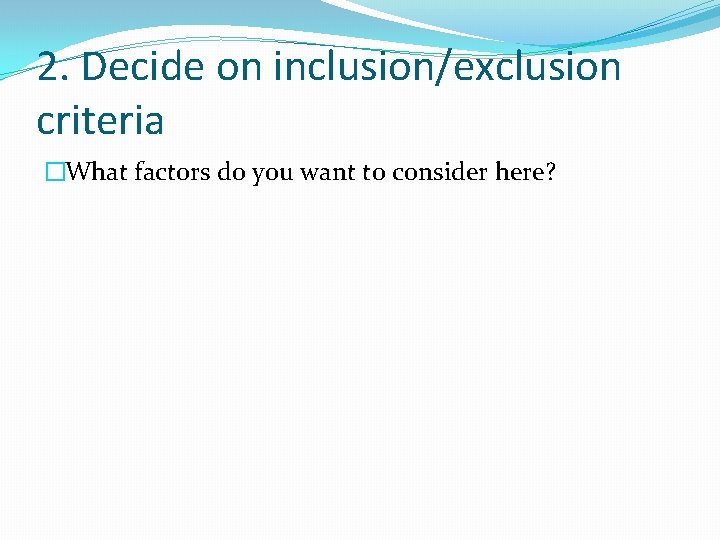 2. Decide on inclusion/exclusion criteria

What factors do you want to consider here?